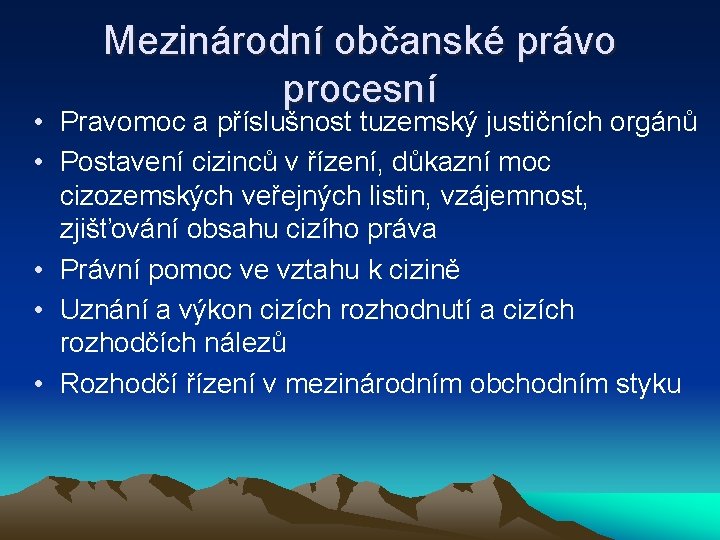 Mezinárodní občanské právo procesní

• Pravomoc a příslušnost tuzemský justičních orgánů
• Postavení cizinců v řízení, důkazní moc cizozemských veřejných listin, vzájemnost, zjišťování obsahu cizího práva
• Právní pomoc ve vztahu k cizině
• Uznání a výkon cizích rozhodnutí a cizích rozhodčích nálezů
• Rozhodčí řízení v mezinárodním obchodním styku